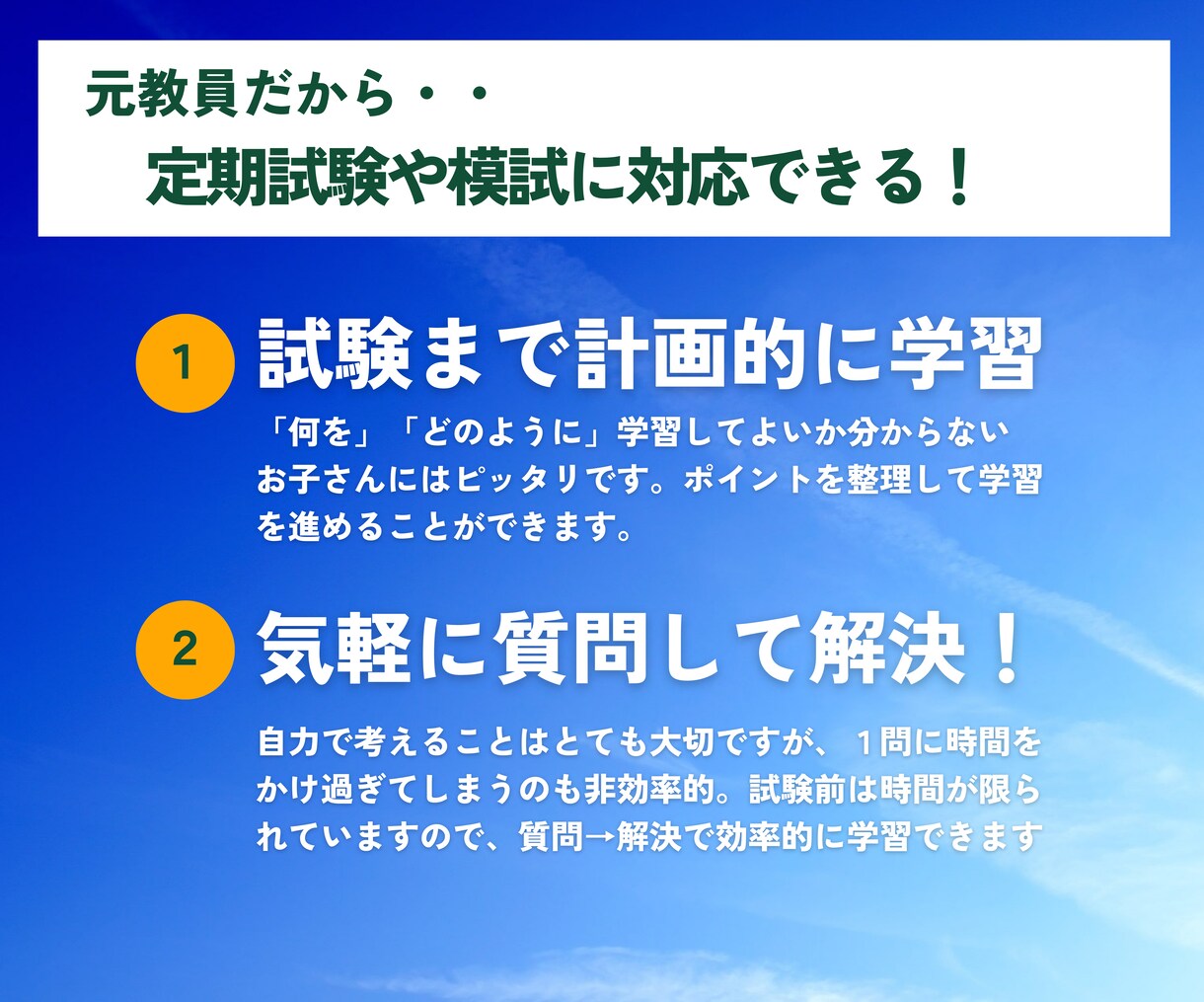 元教員だから・・
定期試験や模試に対応できる！

1 試験まで計画的に学習

「何を」「どのように」学習してよいか分からないお子さんにはピッタリです。ポイントを整理して学習を進めることができます。

2 気軽に質問して解決！

自力で考えることはとても大切ですが、１問に時間をかけ過ぎてしまうのも非効率的。試験前は時間が限られていますので、質問→解決で効率的に学習できます